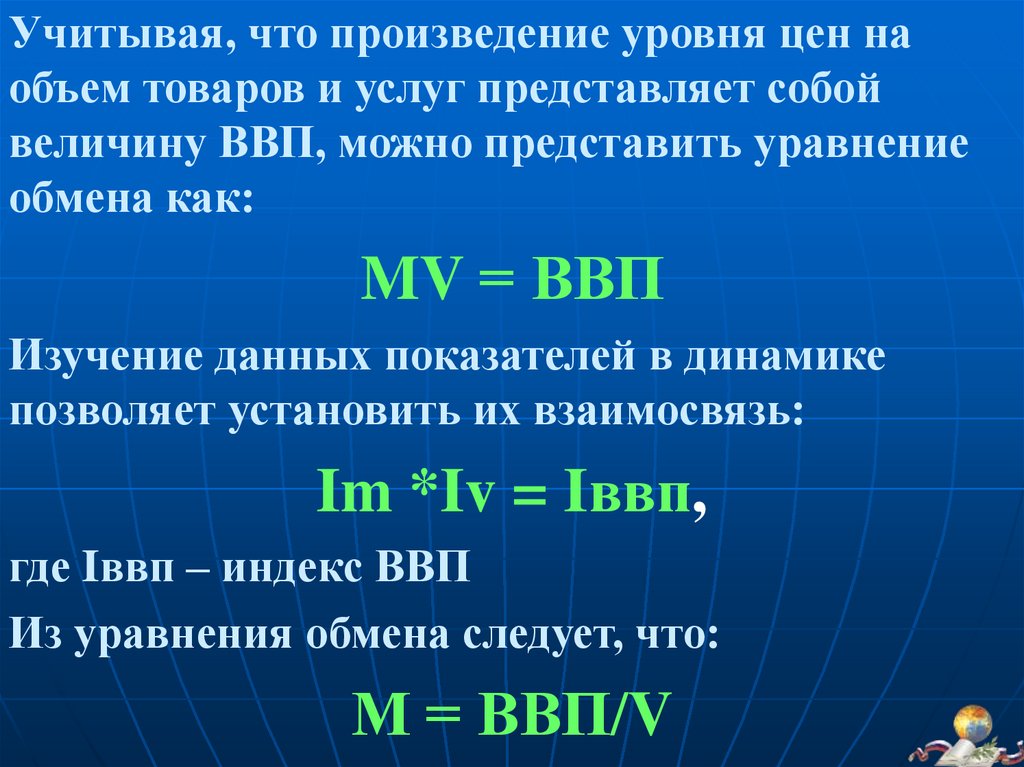 Учитывая, что произведение уровня цен на объем товаров и услуг представляет собой величину ВВП, можно представить уравнение обмена как:

MV = ВВП

Изучение данных показателей в динамике позволяет установить их взаимосвязь:

Im *Iv = Iввп,

где Iввп – индекс ВВП

Из уравнения обмена следует, что:

M = ВВП/V